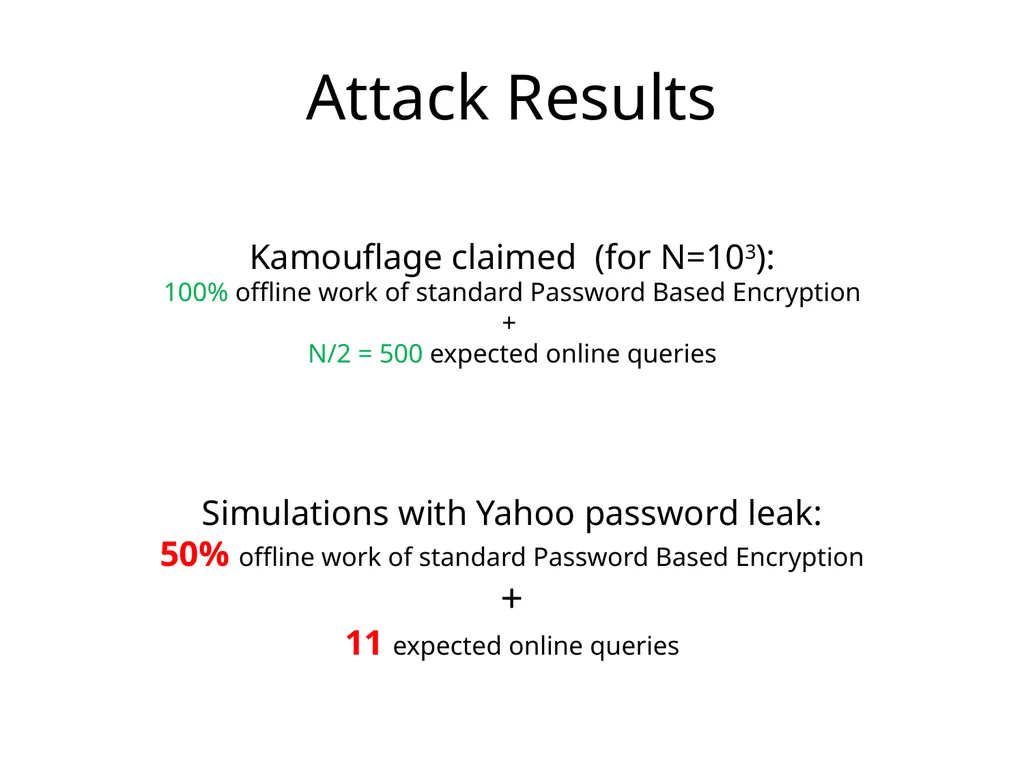 Attack Results

Kamouflage claimed (for N=$10^3$):
100% offline work of standard Password Based Encryption
+
N/2 = 500 expected online queries

Simulations with Yahoo password leak:
50% offline work of standard Password Based Encryption
+
11 expected online queries